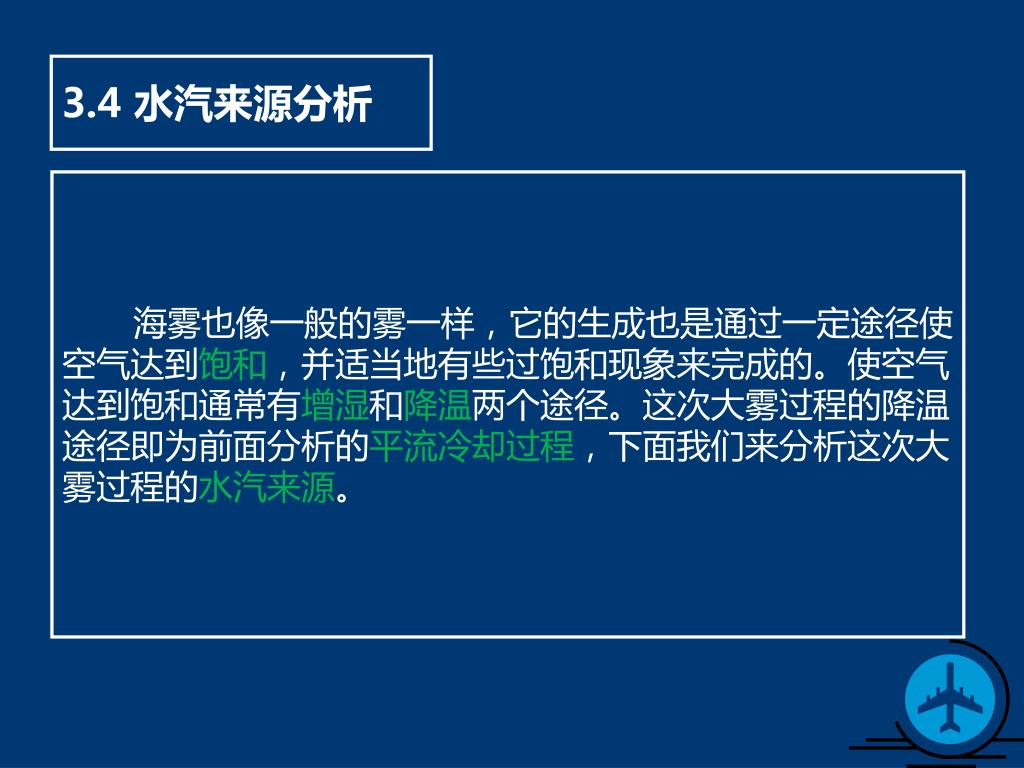 3.4 水汽来源分析

海雾也像一般的雾一样，它的生成也是通过一定途径使空气达到饱和，并适当地有些过饱和现象来完成的。使空气达到饱和通常有增湿和降温两个途径。这次大雾过程的降温途径即为前面分析的平流冷却过程，下面我们来分析这次大雾过程的水汽来源。